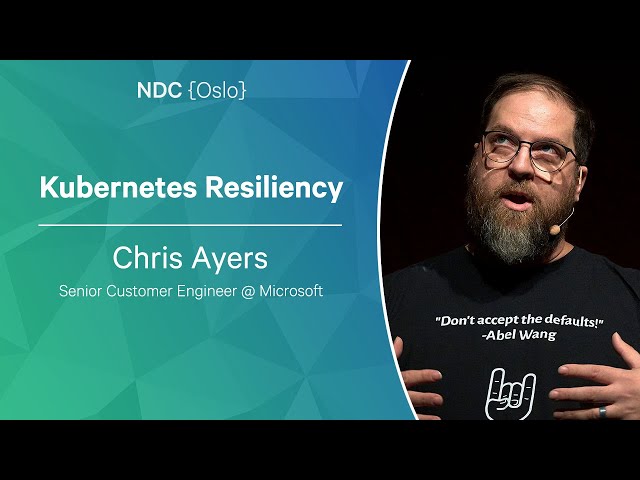 NDC {Oslo}

Kubernetes Resiliency

Chris Ayers

Senior Customer Engineer @ Microsoft

"Don't accept the defaults!"
-Abel Wang